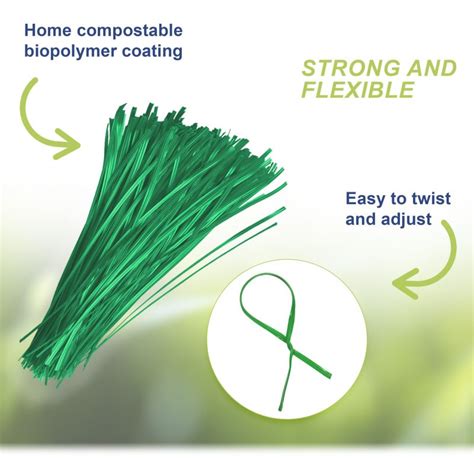 Home compostable biopolymer coating

STRONG AND FLEXIBLE

Easy to twist and adjust